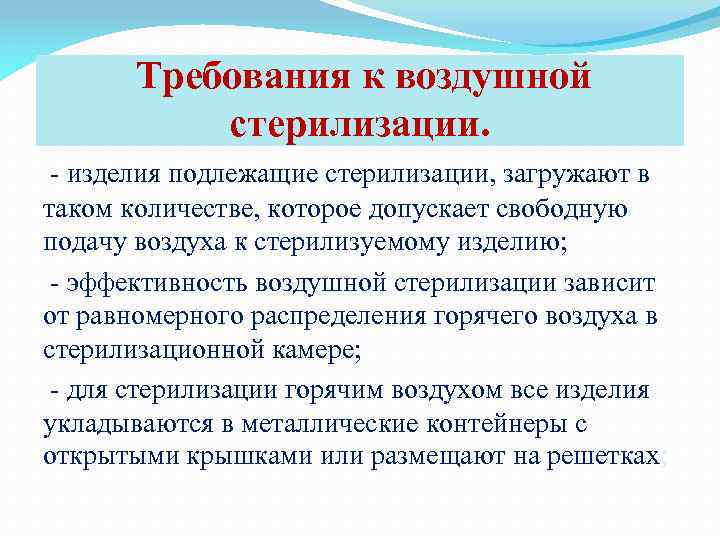 Требования к воздушной стерилизации.

- изделия подлежащие стерилизации, загружают в таком количестве, которое допускает свободную подачу воздуха к стерилизуемому изделию;

- эффективность воздушной стерилизации зависит от равномерного распределения горячего воздуха в стерилизационной камере;

- для стерилизации горячим воздухом все изделия укладываются в металлические контейнеры с открытыми крышками или размещают на решетках